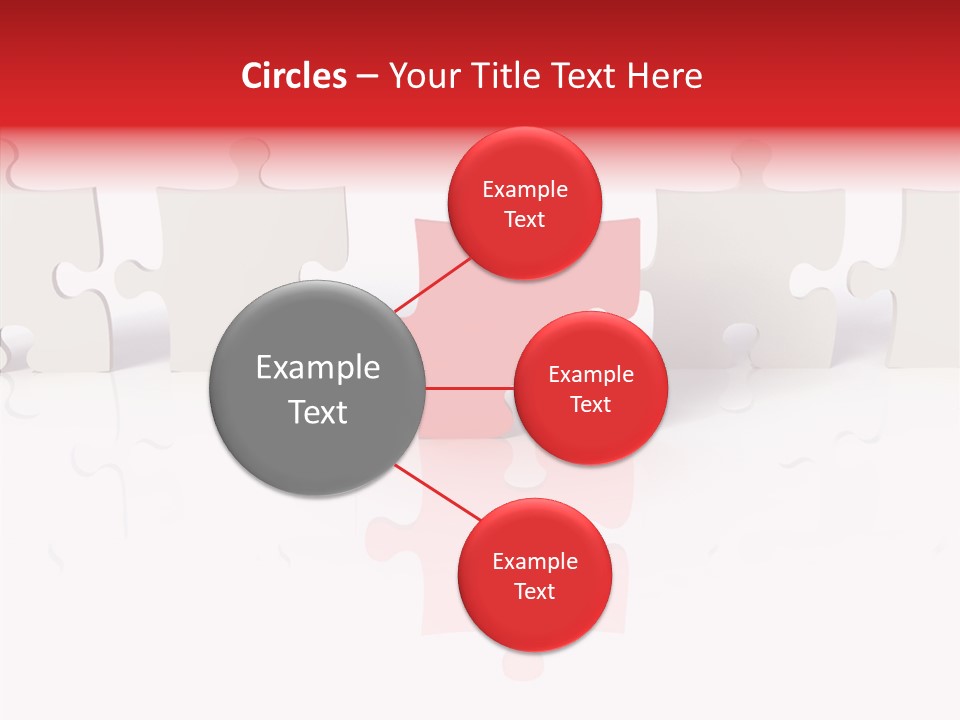 Circles – Your Title Text Here

Example Text

Example Text

Example Text

Example Text